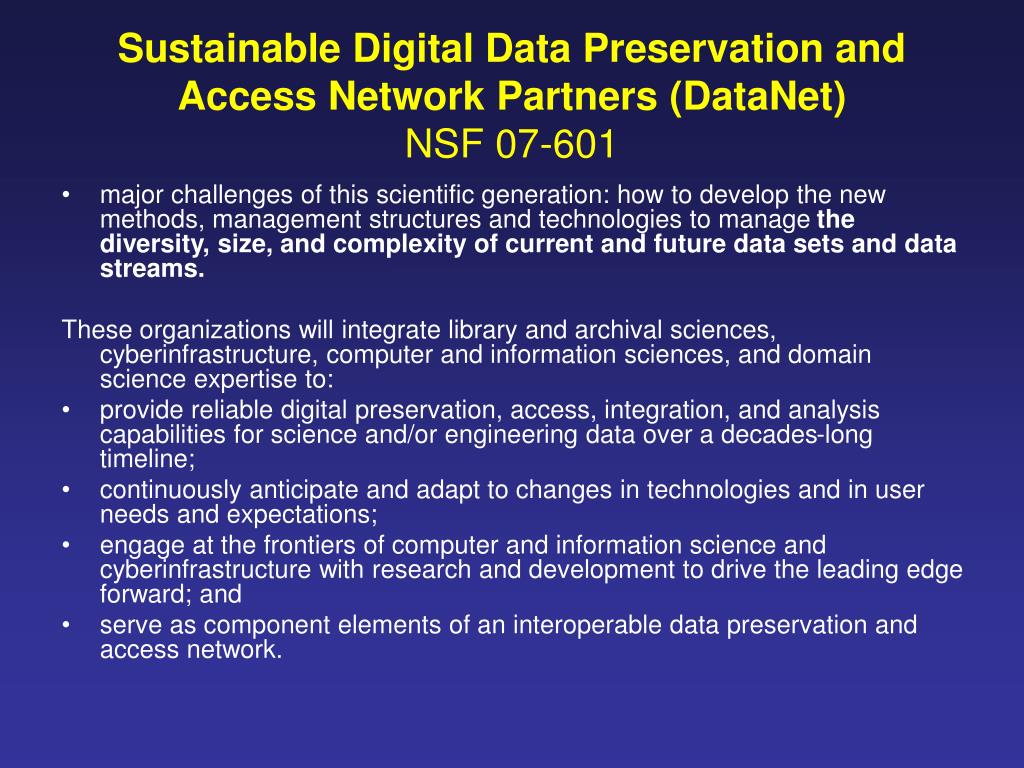 Sustainable Digital Data Preservation and Access Network Partners (DataNet)
NSF 07-601

• major challenges of this scientific generation: how to develop the new methods, management structures and technologies to manage the diversity, size, and complexity of current and future data sets and data streams.

These organizations will integrate library and archival sciences, cyberinfrastructure, computer and information sciences, and domain science expertise to:
• provide reliable digital preservation, access, integration, and analysis capabilities for science and/or engineering data over a decades-long timeline;
• continuously anticipate and adapt to changes in technologies and in user needs and expectations;
• engage at the frontiers of computer and information science and cyberinfrastructure with research and development to drive the leading edge forward; and
• serve as component elements of an interoperable data preservation and access network.